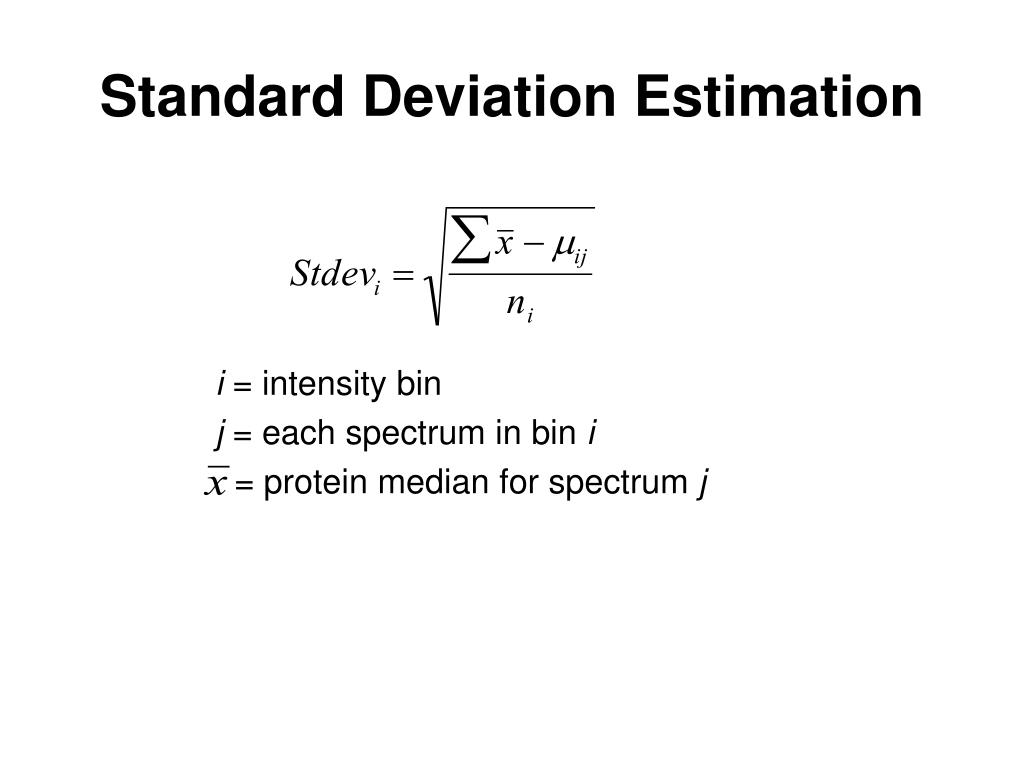 Standard Deviation Estimation

$Stdev_i = \sqrt{\frac{\sum \bar{x} - \mu_{ij}}{n_i}}$

$i$ = intensity bin

$j$ = each spectrum in bin $i$

$\bar{x}$ = protein median for spectrum $j$